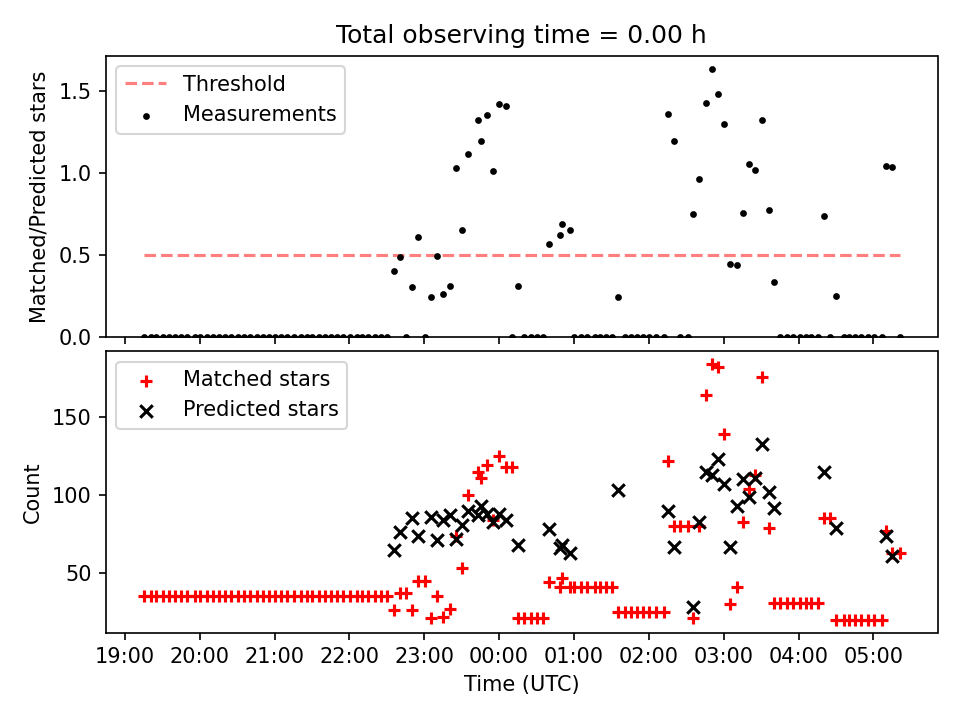 Total observing time = 0.00 h

Threshold
Measurements

Matched/Predicted stars

1.5
1.0
0.5
0.0

Matched stars
Predicted stars

Count

150
100
50

19:00 20:00 21:00 22:00 23:00 00:00 01:00 02:00 03:00 04:00 05:00

Time (UTC)